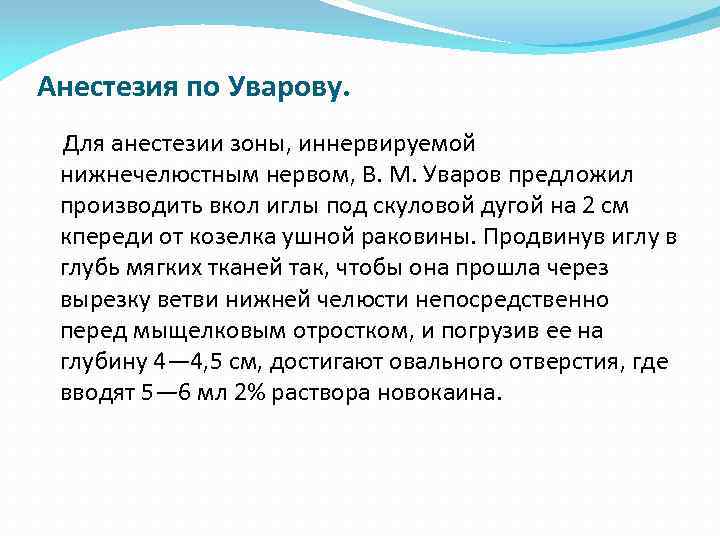 Анестезия по Уварову.

Для анестезии зоны, иннервируемой нижнечелюстным нервом, В. М. Уваров предложил производить вкол иглы под скуловой дугой на 2 см кпереди от козелка ушной раковины. Продвинув иглу в глубь мягких тканей так, чтобы она прошла через вырезку ветви нижней челюсти непосредственно перед мыщелковым отростком, и погрузив ее на глубину 4—4,5 см, достигают овального отверстия, где вводят 5—6 мл 2% раствора новокаина.